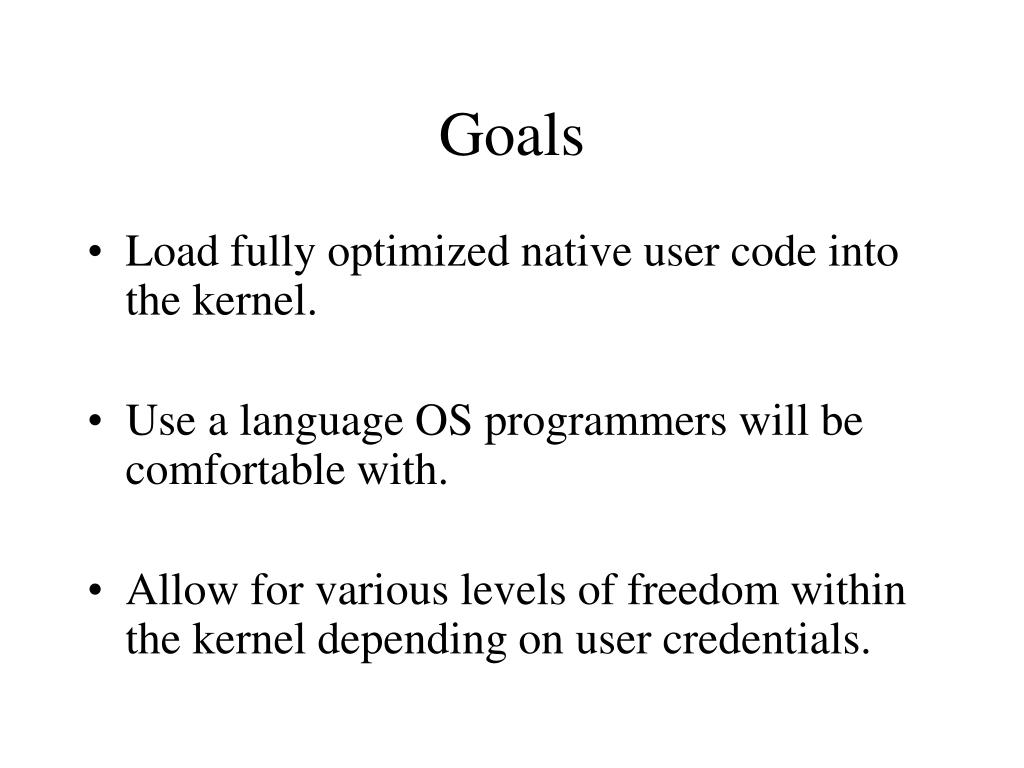 Goals

• Load fully optimized native user code into the kernel.

• Use a language OS programmers will be comfortable with.

• Allow for various levels of freedom within the kernel depending on user credentials.